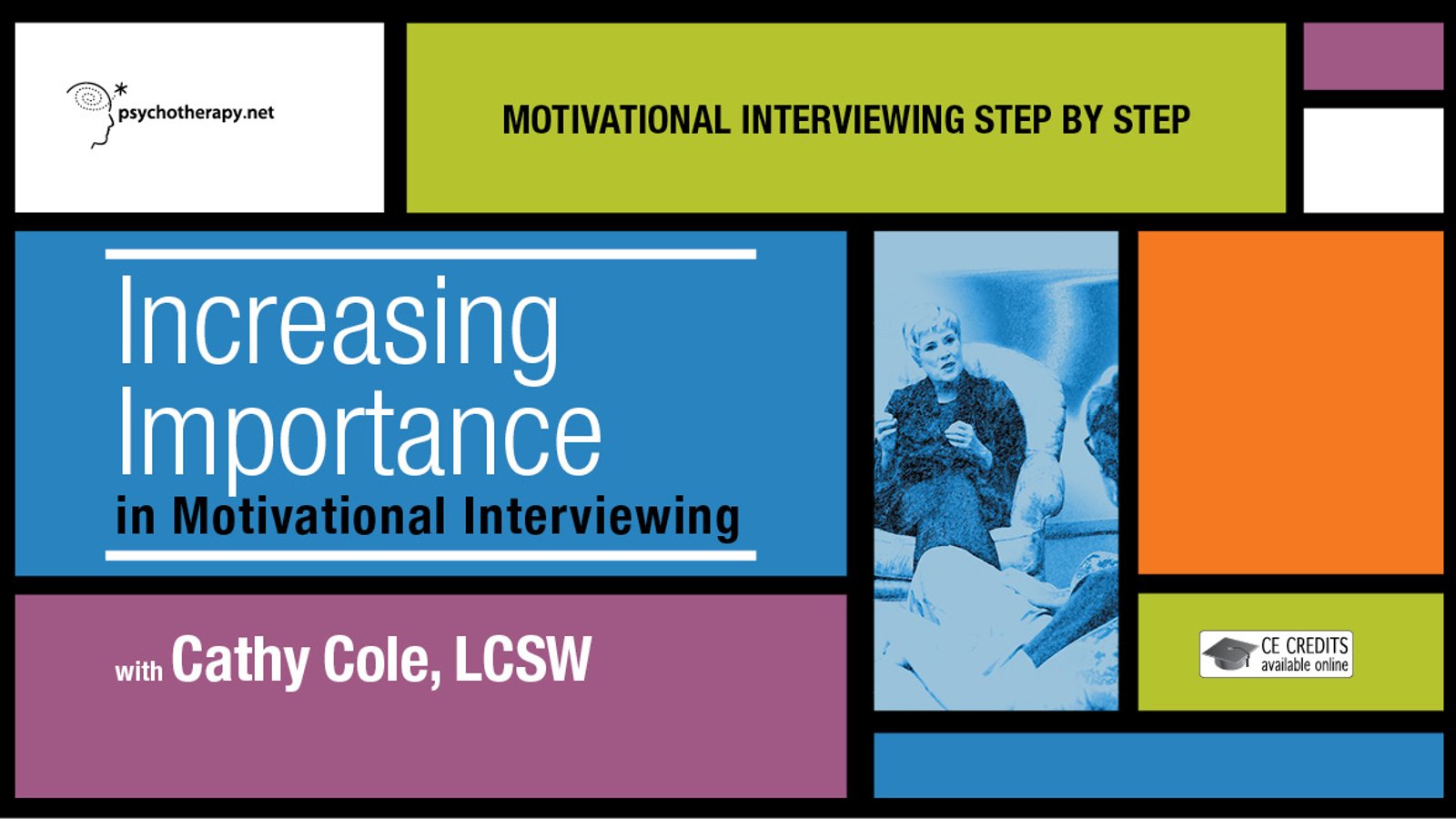 psychotherapy.net

MOTIVATIONAL INTERVIEWING STEP BY STEP

Increasing Importance in Motivational Interviewing

with Cathy Cole, LCSW

CE CREDITS available online